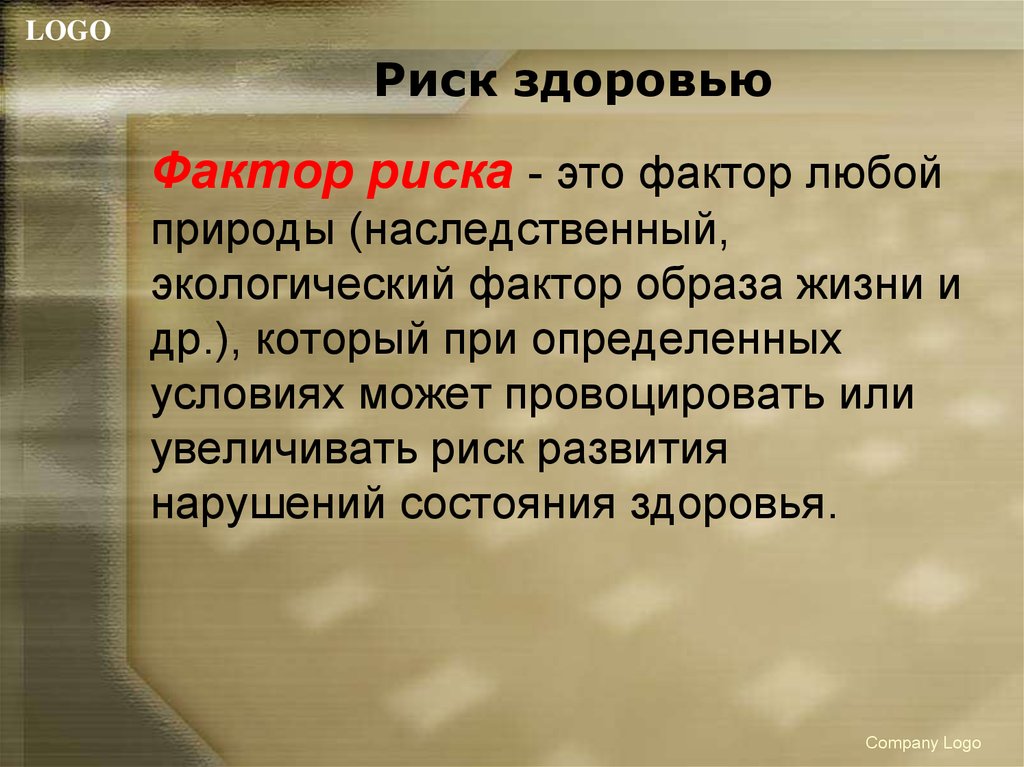 LOGO

Риск здоровью

Фактор риска - это фактор любой природы (наследственный, экологический фактор образа жизни и др.), который при определенных условиях может провоцировать или увеличивать риск развития нарушений состояния здоровья.

Company Logo